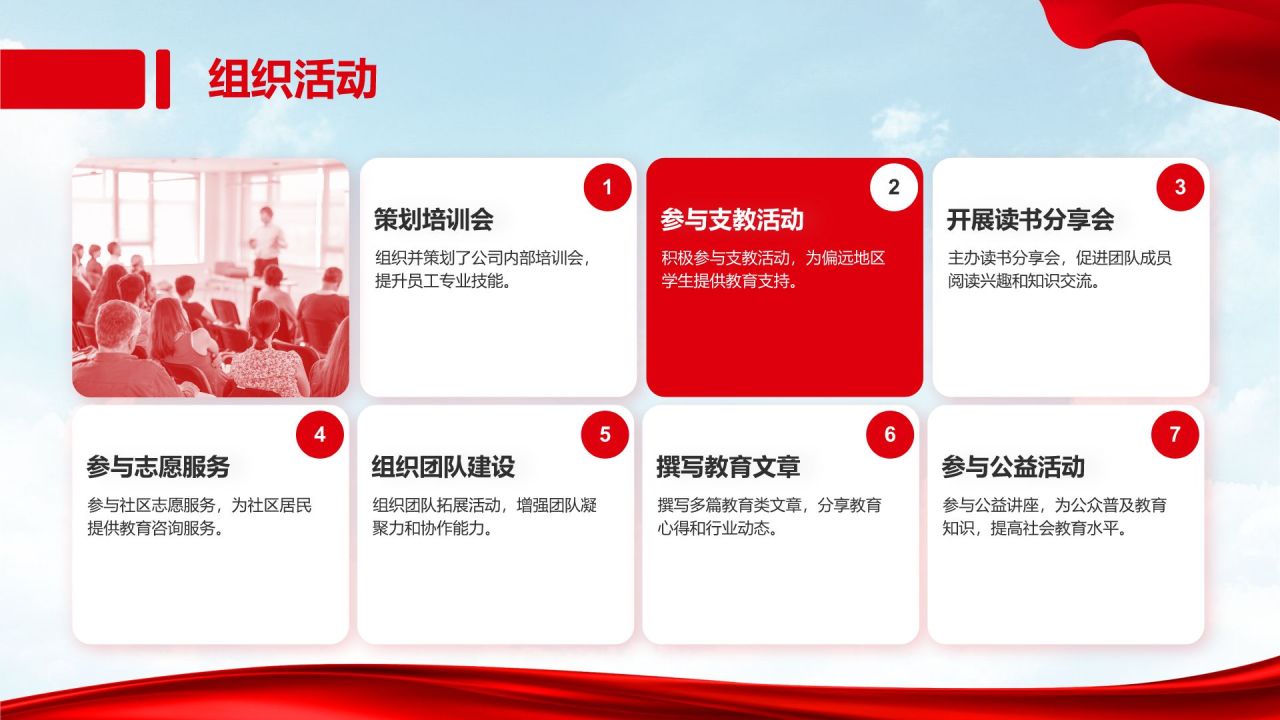 组织活动

1
策划培训会
组织并策划了公司内部培训会，提升员工专业技能。

2
参与支教活动
积极参与支教活动，为偏远地区学生提供教育支持。

3
开展读书分享会
主办读书分享会，促进团队成员阅读兴趣和知识交流。

4
参与志愿服务
参与社区志愿服务，为社区居民提供教育咨询服务。

5
组织团队建设
组织团队拓展活动，增强团队凝聚力和协作能力。

6
撰写教育文章
撰写多篇教育类文章，分享教育心得和行业动态。

7
参与公益活动
参与公益讲座，为公众普及教育知识，提高社会教育水平。